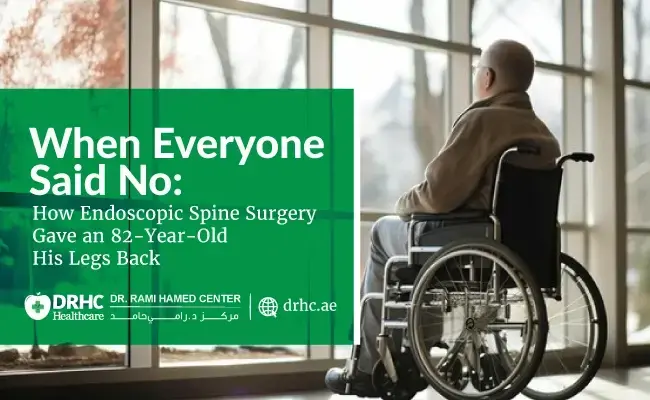 When Everyone Said No:

How Endoscopic Spine Surgery Gave an 82-Year-Old His Legs Back

DRHC Healthcare

DR. RAMI HAMED CENTER

مركز د.رامي حامد

drhc.ae